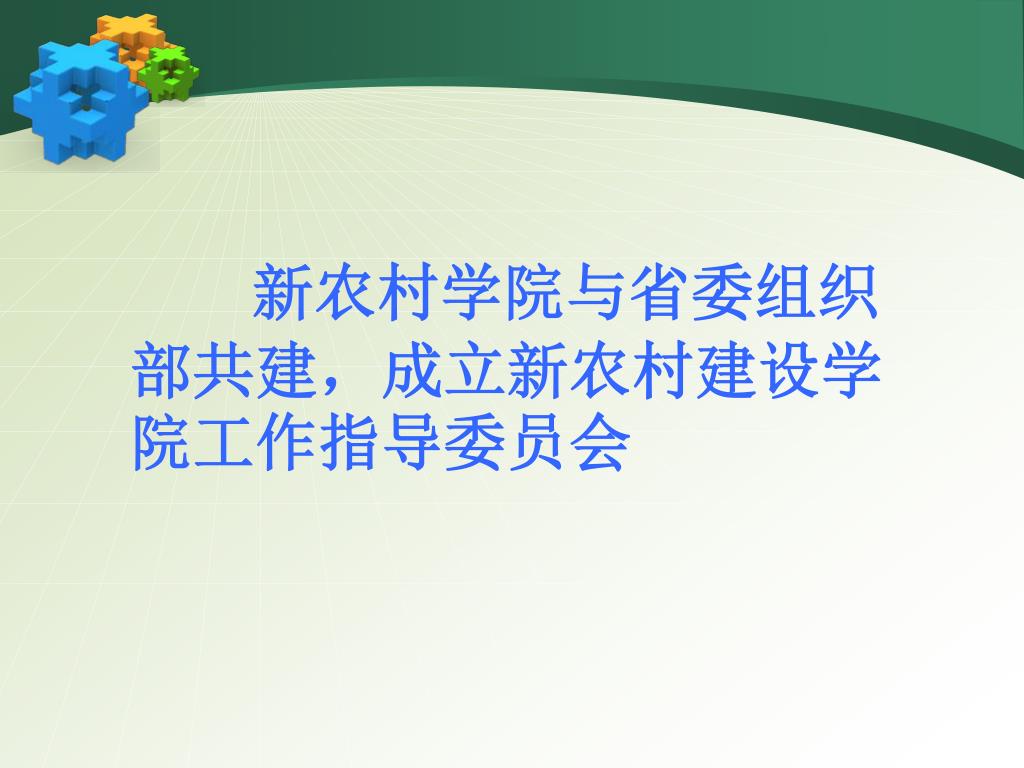 新农村学院与省委组织部共建，成立新农村建设学院工作指导委员会